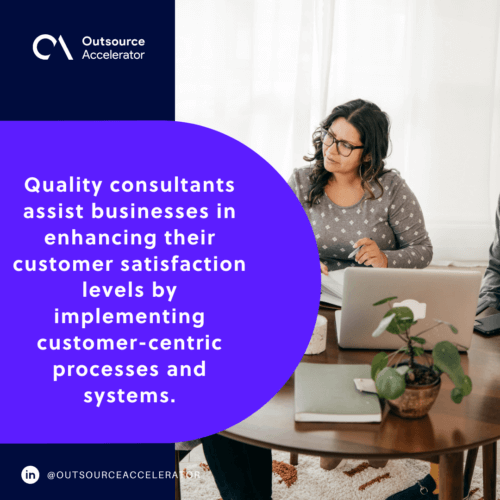 Outsource Accelerator

Quality consultants assist businesses in enhancing their customer satisfaction levels by implementing customer-centric processes and systems.

in @OUTSOURCEACCELERATOR